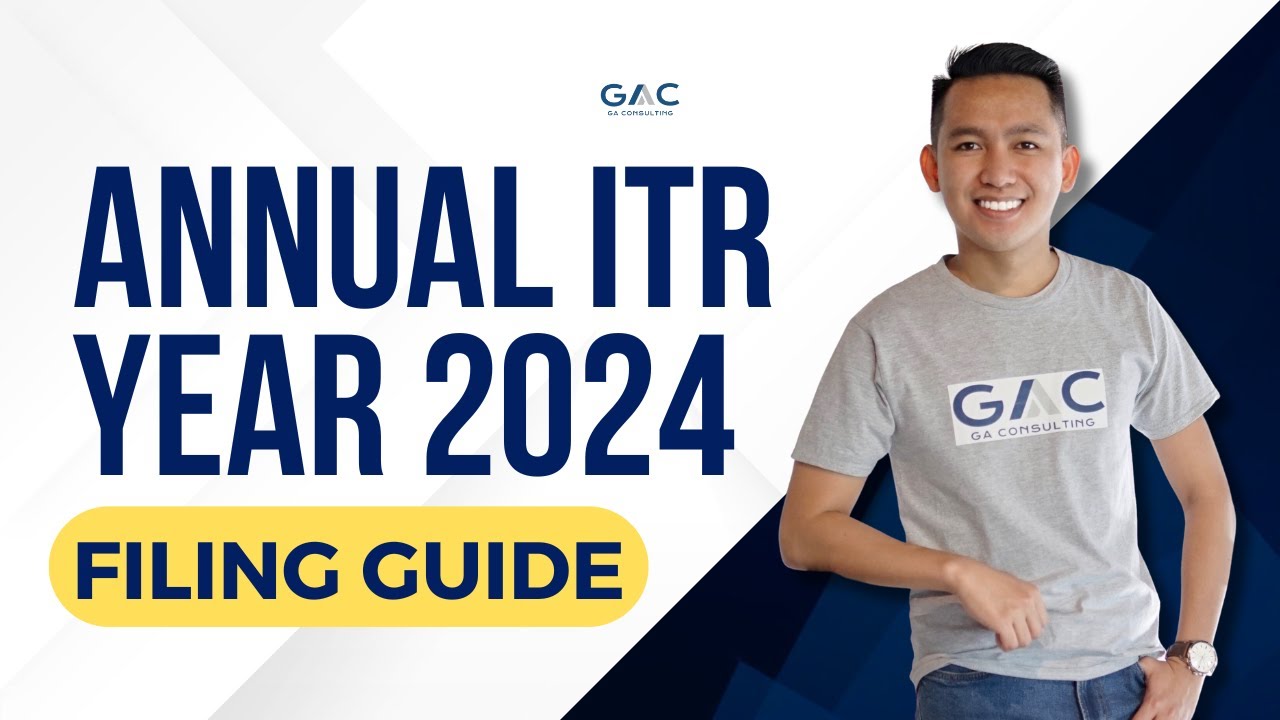 GAC
GA CONSULTING

ANNUAL ITR
YEAR 2024

FILING GUIDE

GAC
GA CONSULTING